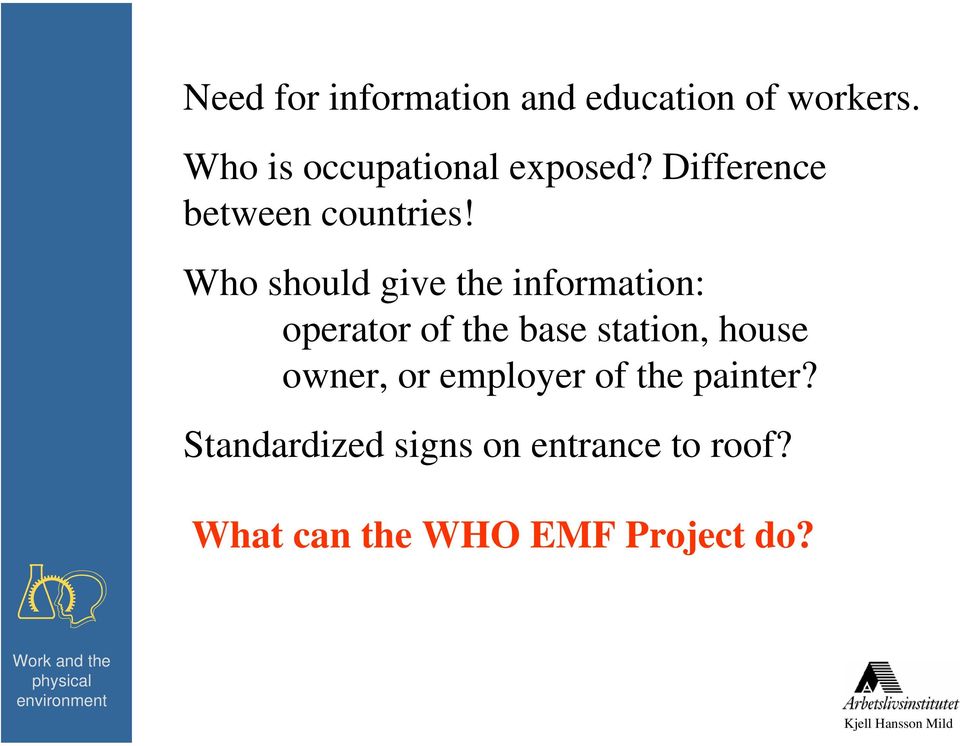 Need for information and education of workers.

Who is occupational exposed? Difference between countries!

Who should give the information:
operator of the base station, house owner, or employer of the painter?

Standardized signs on entrance to roof?

What can the WHO EMF Project do?

Work and the physical environment

Arbetslivsinstitutet
Kjell Hansson Mild